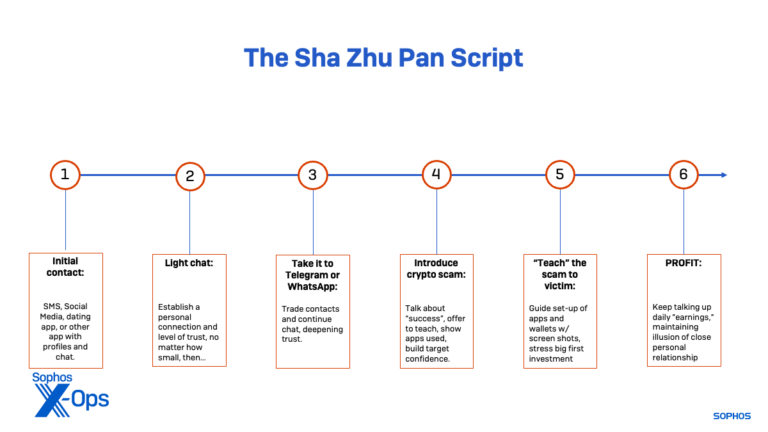 The Sha Zhu Pan Script

1

2

3

4

5

6

Initial contact:

SMS, Social Media, dating app, or other app with profiles and chat.

Light chat:

Establish a personal connection and level of trust, no matter how small, then...

Take it to Telegram or WhatsApp:

Trade contacts and continue chat, deepening trust.

Introduce crypto scam:

Talk about "success", offer to teach, show apps used, build target confidence.

"Teach" the scam to victim:

Guide set-up of apps and wallets w/ screen shots, stress big first investment

PROFIT:

Keep talking up daily "earnings," maintaining illusion of close personal relationship

Sophos X-Ops

SOPHOS